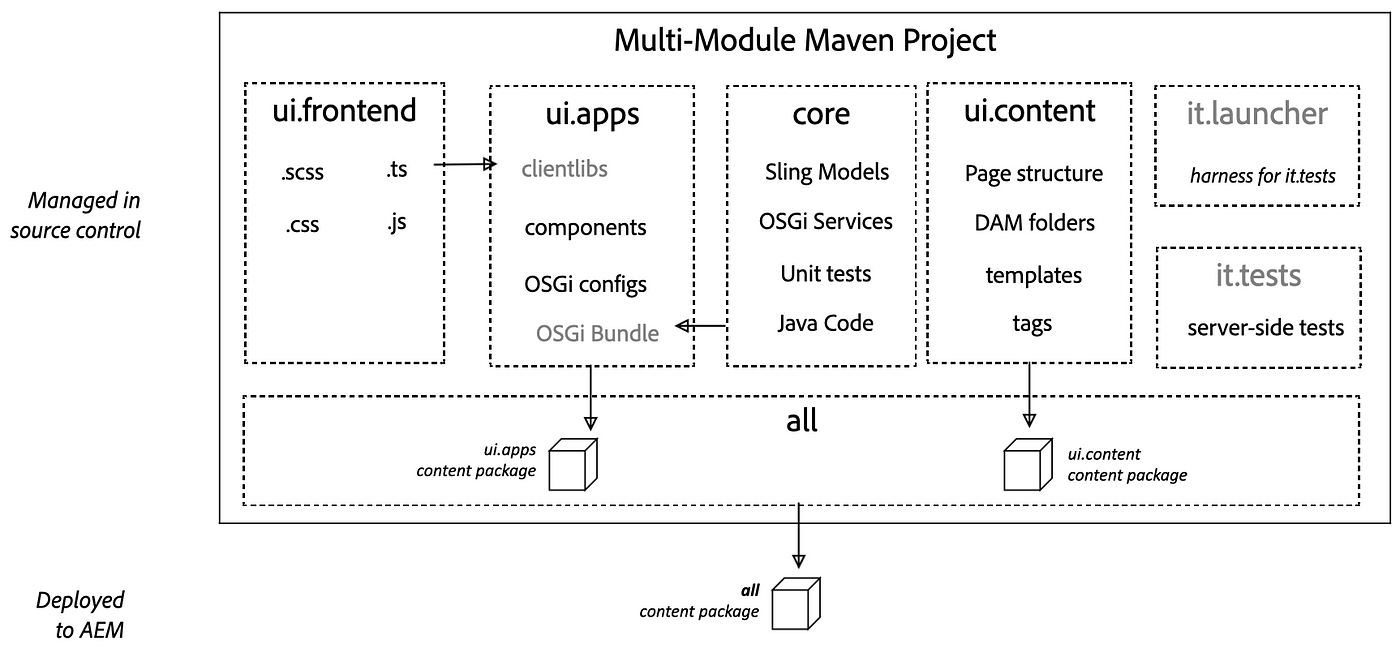 Managed in source control

Multi-Module Maven Project

ui.frontend

.scss

.ts

.css

.js

ui.apps

clientlibs

components

OSGi configs

OSGi Bundle

core

Sling Models

OSGi Services

Unit tests

Java Code

ui.content

Page structure

DAM folders

templates

tags

it.launcher

harness for it.tests

it.tests

server-side tests

all

ui.apps content package

ui.content content package

Deployed to AEM

all content package